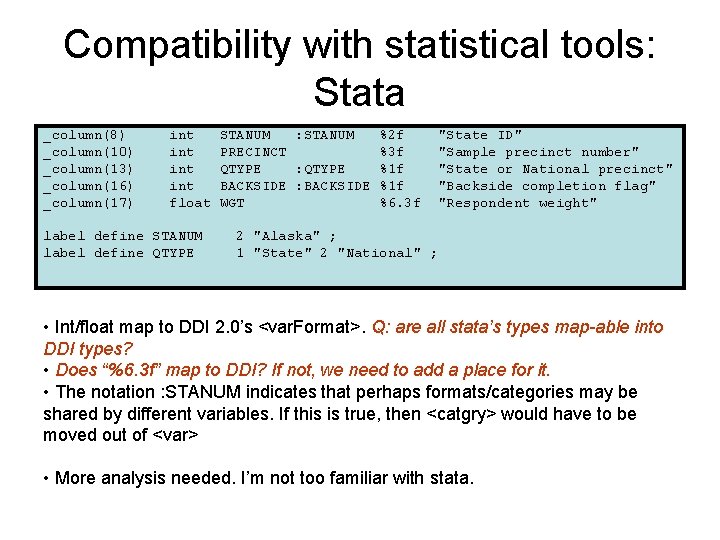 Compatibility with statistical tools: Stata

_column(8) int STANUM :STANUM %2f "State ID"
_column(10) int PRECINCT %3f "Sample precinct number"
_column(13) int QTYPE :QTYPE %1f "State or National precinct"
_column(16) int BACKSIDE :BACKSIDE %1f "Backside completion flag"
_column(17) float WGT %6.3f "Respondent weight"

label define STANUM 2 "Alaska" ;
label define QTYPE 1 "State" 2 "National" ;

• Int/float map to DDI 2.0's <varFormat>. Q: are all stata's types map-able into DDI types?
• Does "%6.3f" map to DDI? If not, we need to add a place for it.
• The notation :STANUM indicates that perhaps formats/categories may be shared by different variables. If this is true, then <catgry> would have to be moved out of <var>

• More analysis needed. I'm not too familiar with stata.